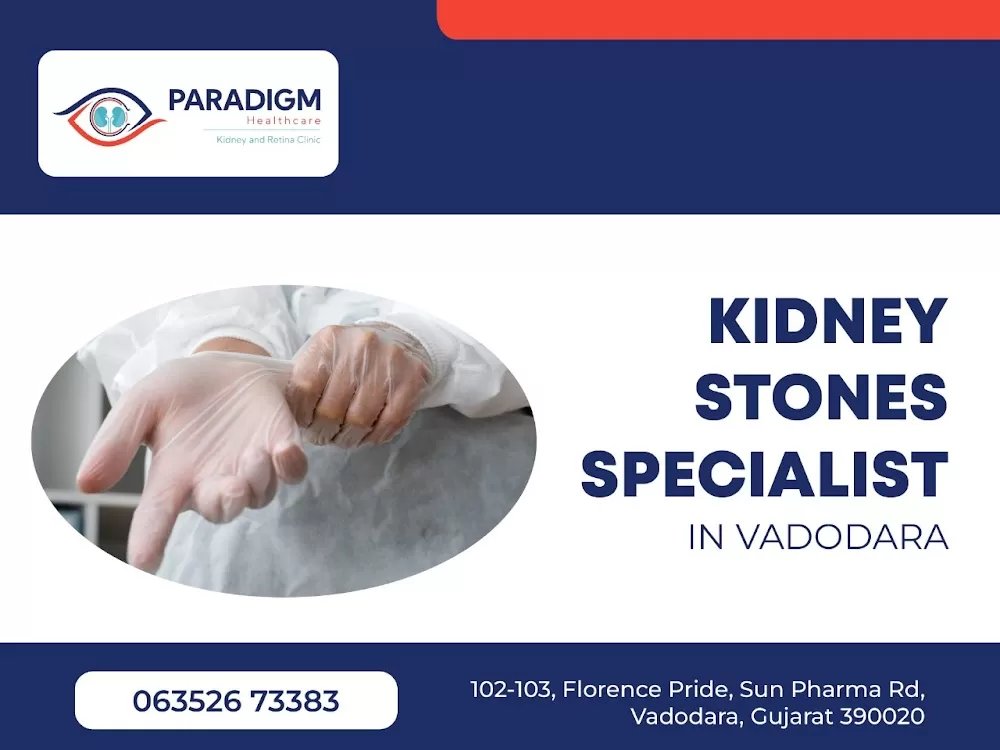 PARADIGM
Healthcare
Kidney and Retina Clinic

KIDNEY STONES SPECIALIST
IN VADODARA

063526 73383

102-103, Florence Pride, Sun Pharma Rd, Vadodara, Gujarat 390020